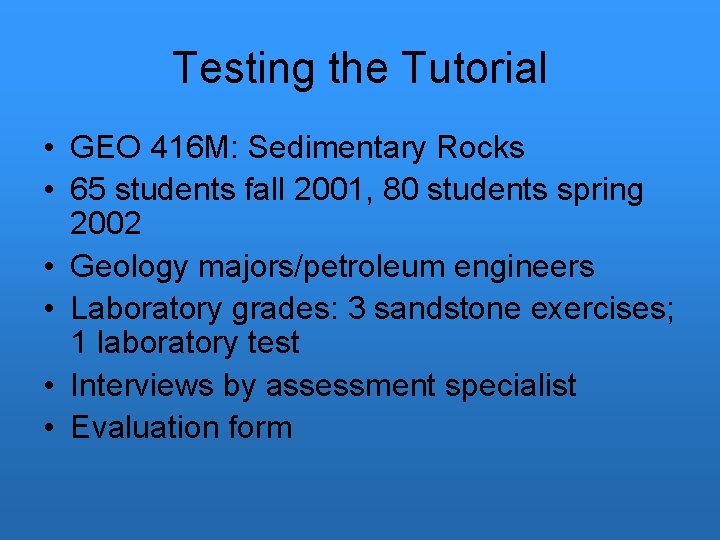 Testing the Tutorial

• GEO 416M: Sedimentary Rocks
• 65 students fall 2001, 80 students spring 2002
• Geology majors/petroleum engineers
• Laboratory grades: 3 sandstone exercises; 1 laboratory test
• Interviews by assessment specialist
• Evaluation form